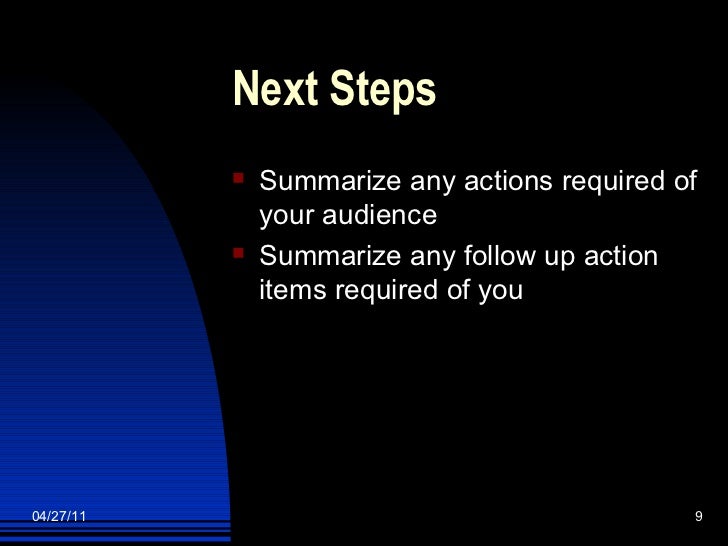 Next Steps

- Summarize any actions required of your audience
- Summarize any follow up action items required of you

04/27/11

9